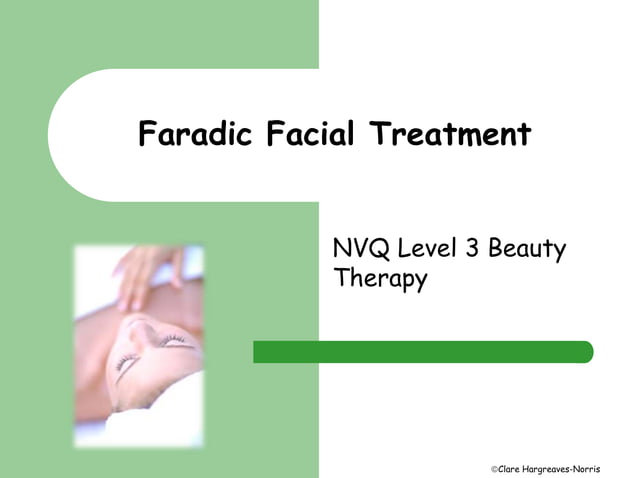 Faradic Facial Treatment

NVQ Level 3 Beauty Therapy

©Clare Hargreaves-Norris